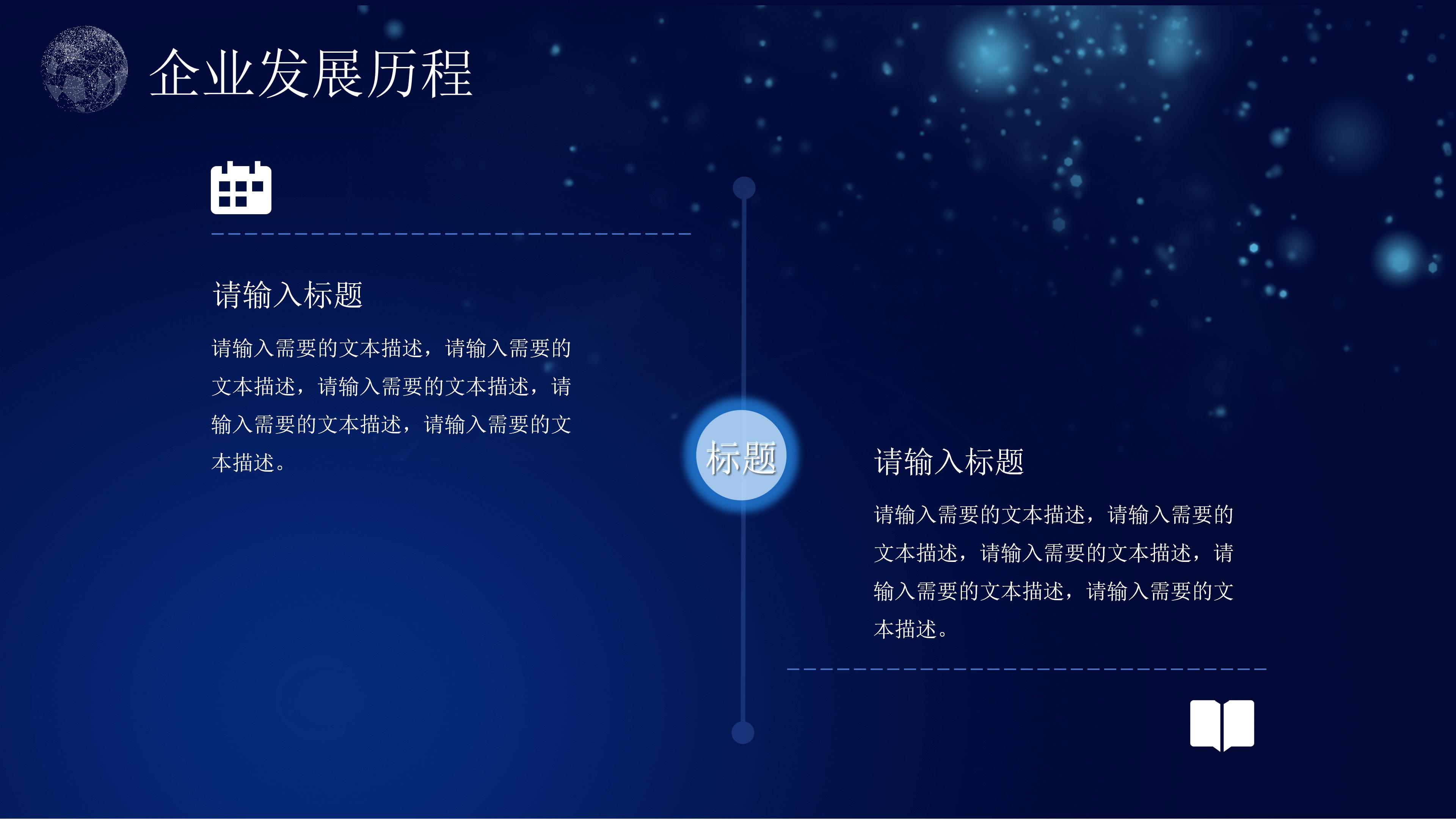 企业发展历程

请输入标题

请输入需要的文本描述，请输入需要的文本描述，请输入需要的文本描述，请输入需要的文本描述，请输入需要的文本描述。

标题

请输入标题

请输入需要的文本描述，请输入需要的文本描述，请输入需要的文本描述，请输入需要的文本描述，请输入需要的文本描述。